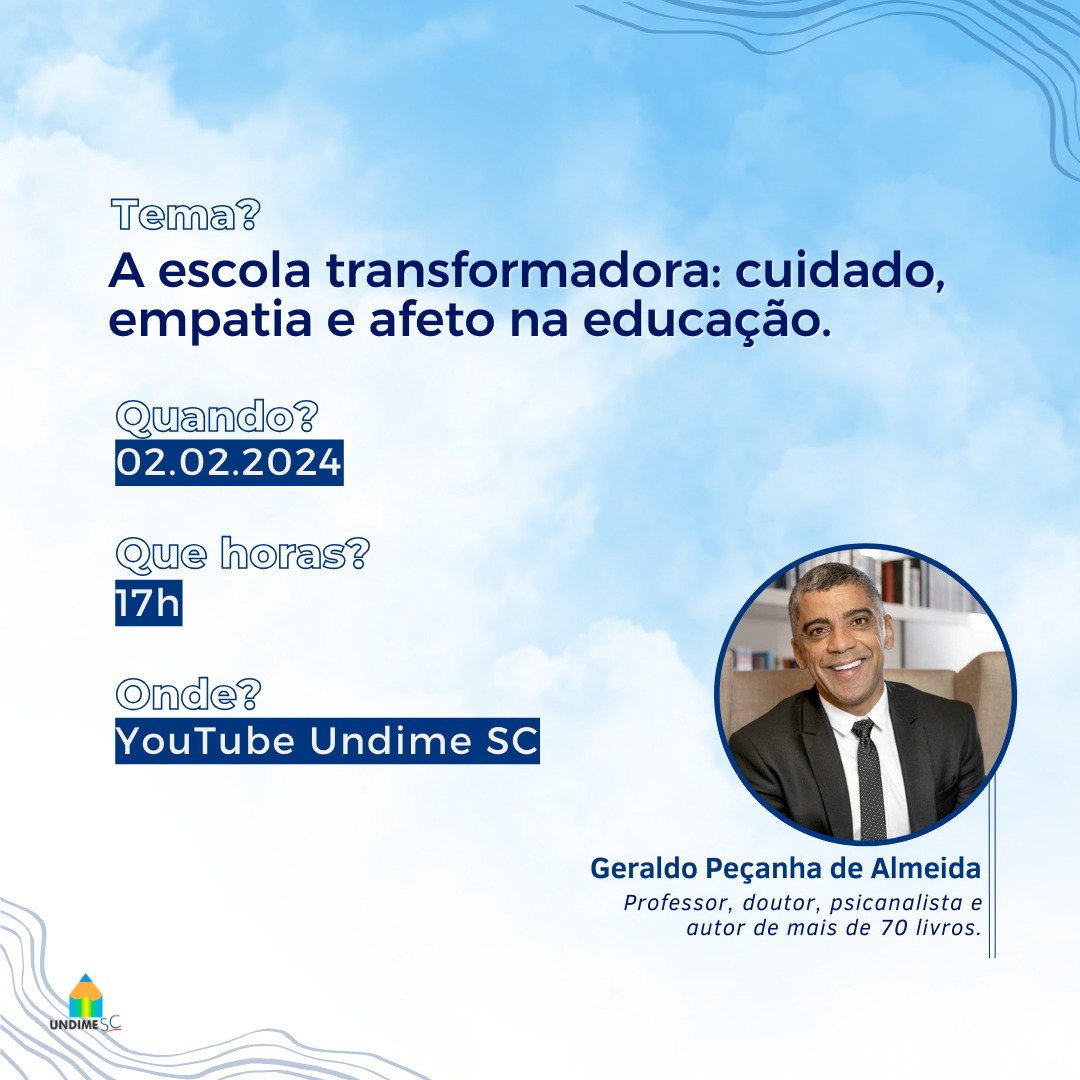 Tema?
A escola transformadora: cuidado, empatia e afeto na educação.

Quando?
02.02.2024

Que horas?
17h

Onde?
YouTube Undime SC

Geraldo Peçanha de Almeida
Professor, doutor, psicanalista e autor de mais de 70 livros.

UNDIME SC